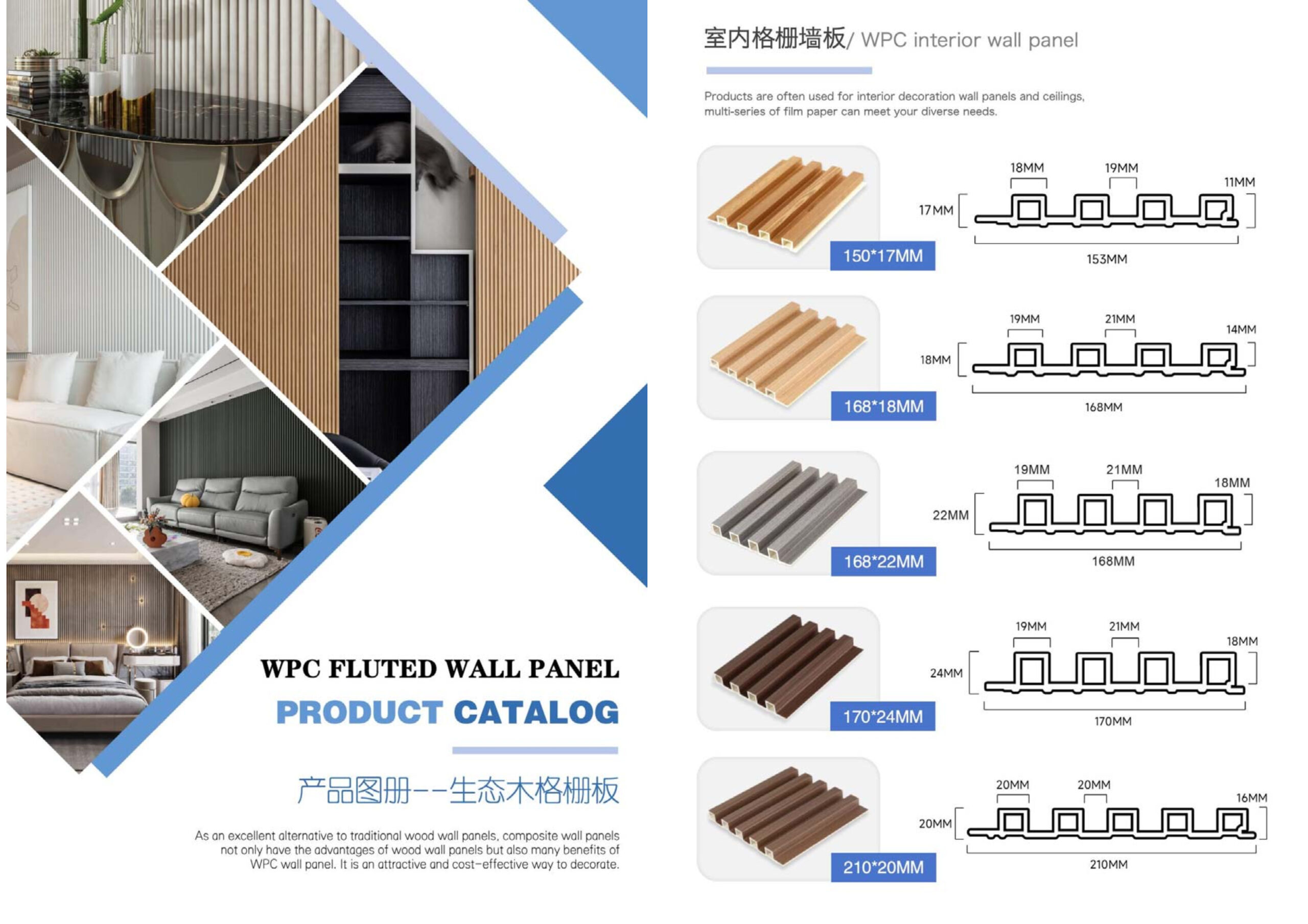 WPC FLUTED WALL PANEL

PRODUCT CATALOG

产品图册--生态木格栅板

As an excellent alternative to traditional wood wall panels, composite wall panels not only have the advantages of wood wall panels but also many benefits of WPC wall panel. It is an attractive and cost-effective way to decorate.

室内格栅墙板/ WPC interior wall panel

Products are often used for interior decoration wall panels and ceilings, multi-series of film paper can meet your diverse needs.

150*17MM
18MM 19MM 11MM
17MM
153MM

168*18MM
19MM 21MM 14MM
18MM
168MM

168*22MM
19MM 21MM 18MM
22MM
168MM

170*24MM
19MM 21MM 18MM
24MM
170MM

210*20MM
20MM 20MM 16MM
20MM
210MM